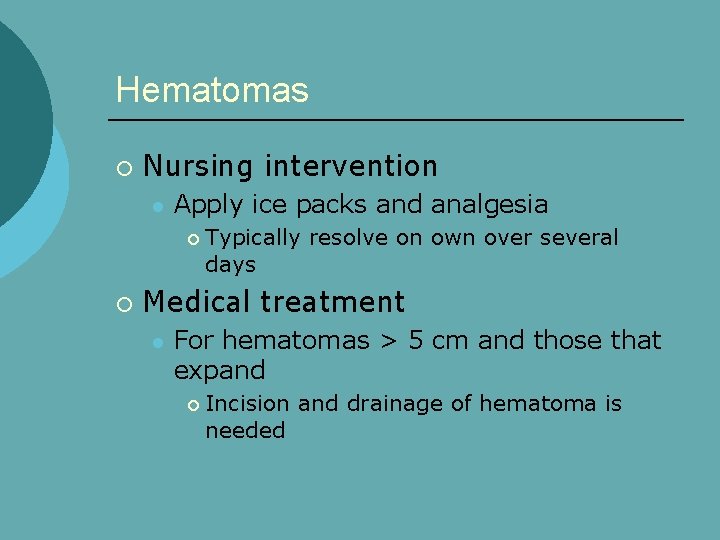 Hematomas

Nursing intervention
Apply ice packs and analgesia
Typically resolve on own over several days

Medical treatment
For hematomas > 5 cm and those that expand
Incision and drainage of hematoma is needed